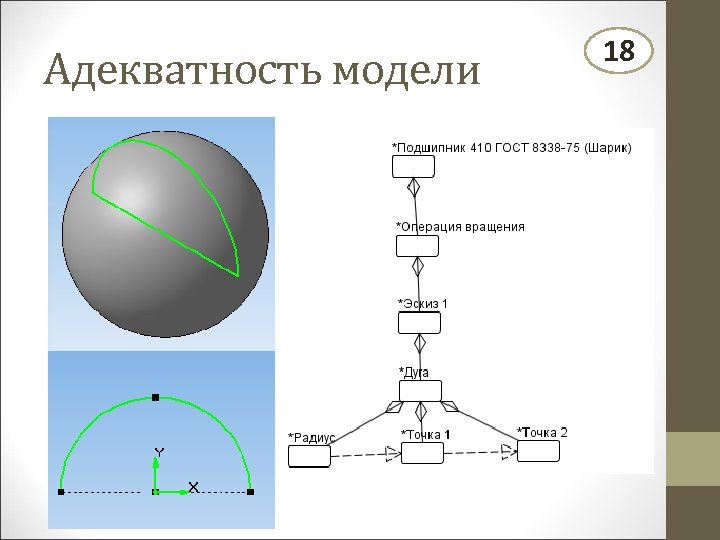 Адекватность модели

18

Y

X

*Подшипник 410 ГОСТ 8338-75 (Шарик)

*Операция вращения

*Эскиз 1

*Дуга

*Радиус

*Точка 1

*Точка 2